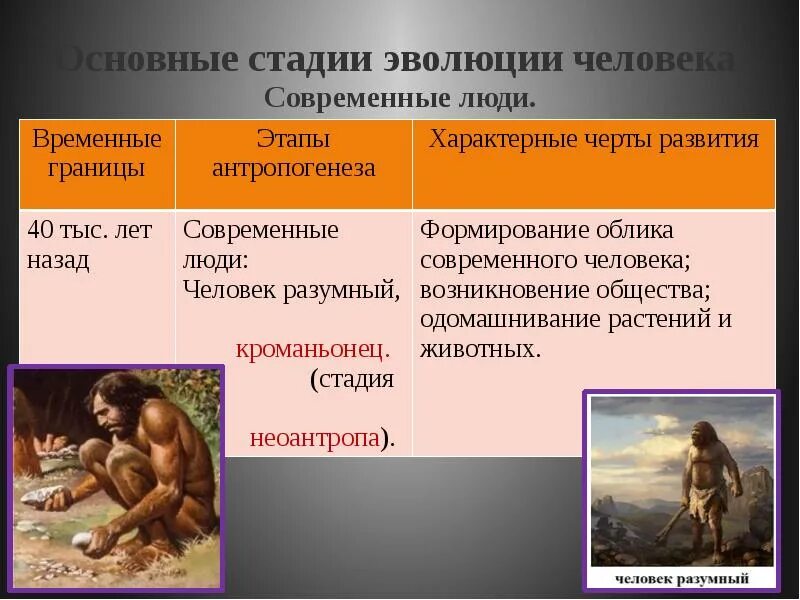 Основные стадии эволюции человека
Современные люди.

| Временные границы | Этапы антропогенеза | Характерные черты развития |
|---|---|---|
| 40 тыс. лет назад | Современные люди: Человек разумный, кроманьонец. (стадия неоантропа). | Формирование облика современного человека; возникновение общества; одомашнивание растений и животных. |

человек разумный